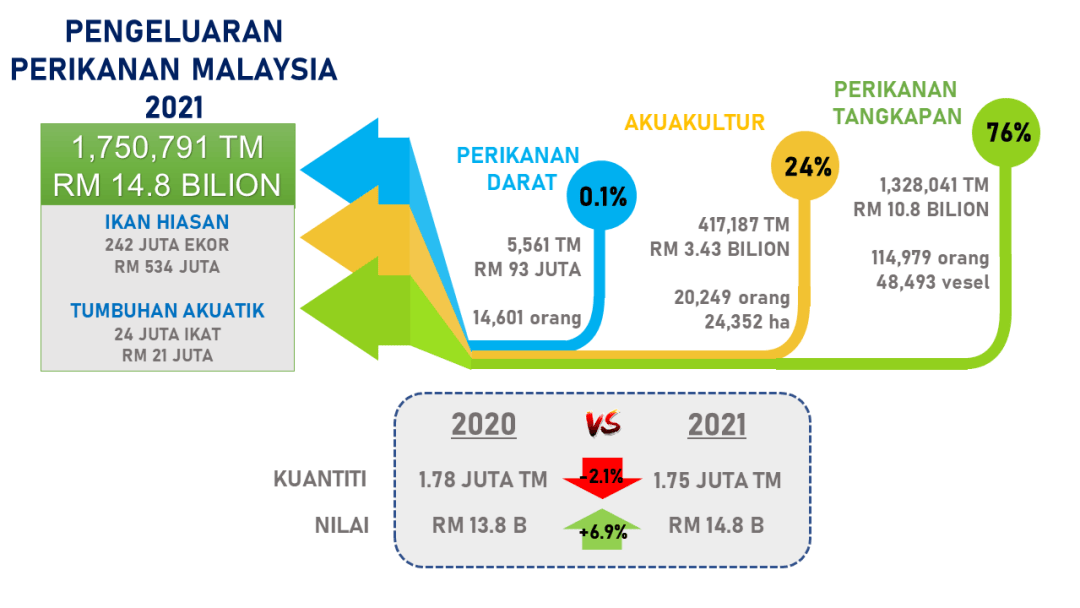 PENGELUARAN PERIKANAN MALAYSIA 2021

1,750,791 TM
RM 14.8 BILION

IKAN HIASAN
242 JUTA EKOR
RM 534 JUTA

TUMBUHAN AKUATIK
24 JUTA IKAT
RM 21 JUTA

PERIKANAN DARAT
0.1%
5,561 TM
RM 93 JUTA
14,601 orang

AKUAKULTUR
24%
417,187 TM
RM 3.43 BILION
20,249 orang
24,352 ha

PERIKANAN TANGKAPAN
76%
1,328,041 TM
RM 10.8 BILION
114,979 orang
48,493 vesel

| | 2020 | VS | 2021 |
|---|---|---|---|
| KUANTITI | 1.78 JUTA TM | -2.1% | 1.75 JUTA TM |
| NILAI | RM 13.8 B | +6.9% | RM 14.8 B |